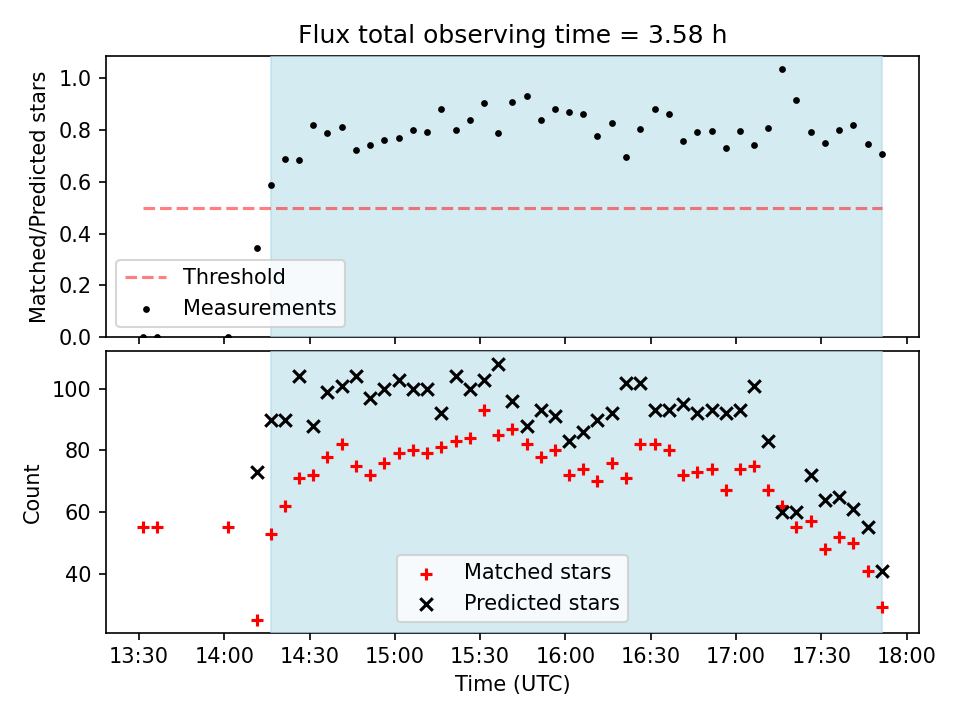 Flux total observing time = 3.58 h

Matched/Predicted stars

1.0
0.8
0.6
0.4
0.2
0.0

Threshold
Measurements

Count

100
80
60
40

Matched stars
Predicted stars

13:30 14:00 14:30 15:00 15:30 16:00 16:30 17:00 17:30 18:00

Time (UTC)